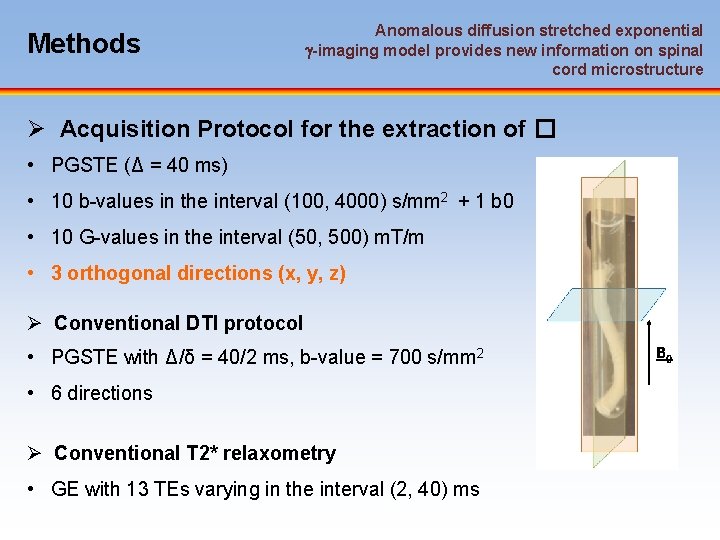 Methods

Anomalous diffusion stretched exponential γ-imaging model provides new information on spinal cord microstructure

➢ Acquisition Protocol for the extraction of □

• PGSTE (Δ = 40 ms)

• 10 b-values in the interval (100, 4000) s/mm$^2$ + 1 b0

• 10 G-values in the interval (50, 500) mT/m

• 3 orthogonal directions (x, y, z)

➢ Conventional DTI protocol

• PGSTE with Δ/δ = 40/2 ms, b-value = 700 s/mm$^2$

• 6 directions

➢ Conventional T2* relaxometry

• GE with 13 TEs varying in the interval (2, 40) ms

$B_0$